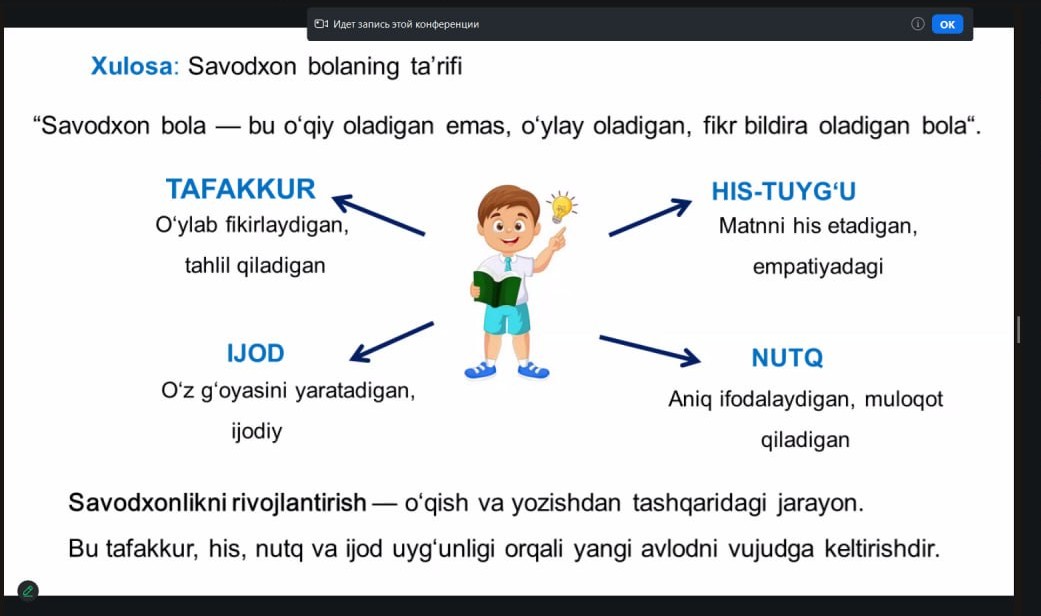 Идет запись этой конференции

OK

Xulosa: Savodxon bolaning ta’rifi

“Savodxon bola — bu o‘qiy oladigan emas, o‘ylay oladigan, fikr bildira oladigan bola“.

TAFAKKUR
O‘ylab fikirlaydigan, tahlil qiladigan

HIS-TUYG‘U
Matnni his etadigan, empatiyadagi

IJOD
O‘z g‘oyasini yaratadigan, ijodiy

NUTQ
Aniq ifodalaydigan, muloqot qiladigan

Savodxonlikni rivojlantirish — o‘qish va yozishdan tashqaridagi jarayon.

Bu tafakkur, his, nutq va ijod uyg‘unligi orqali yangi avlodni vujudga keltirishdir.